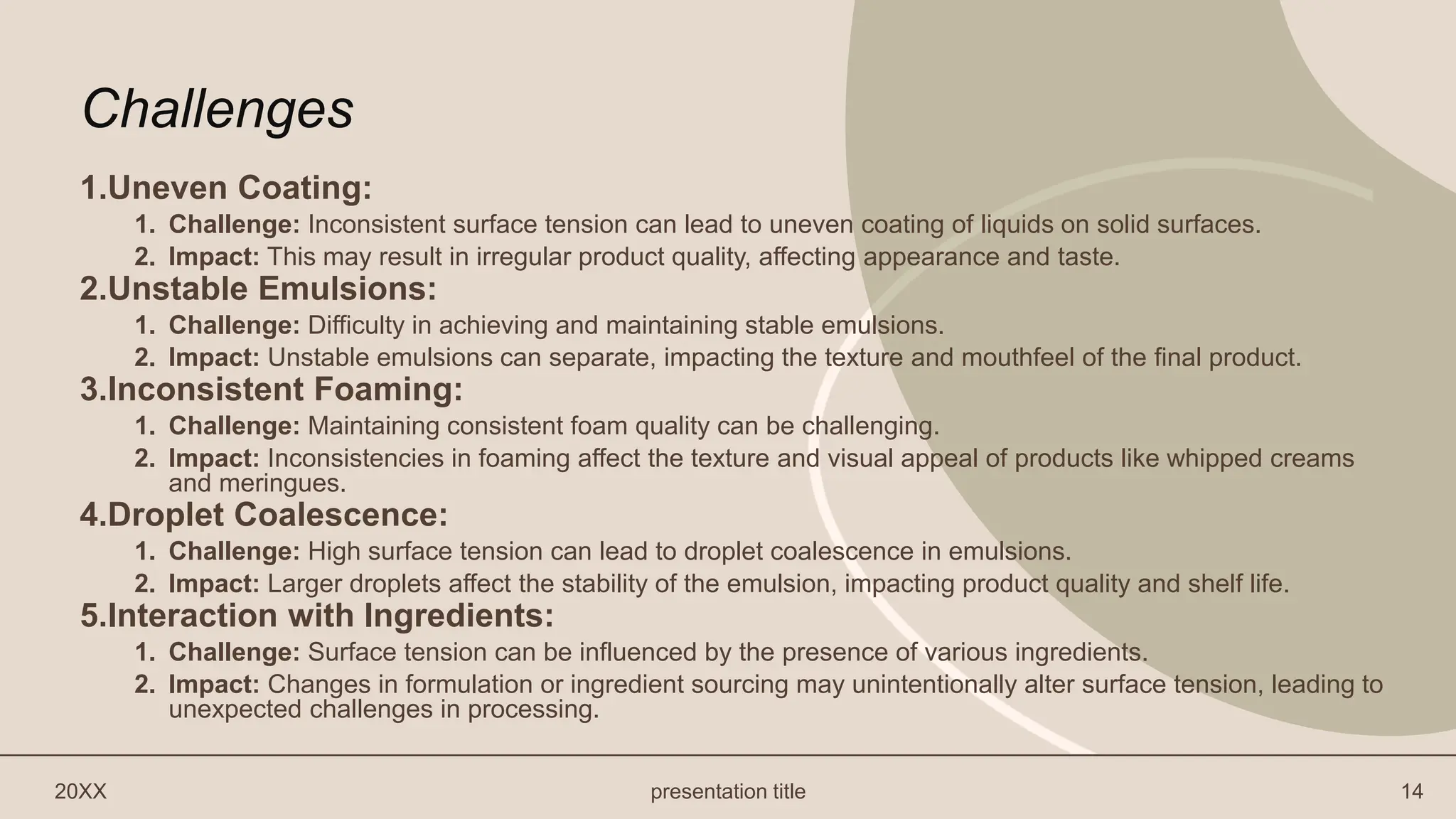 Challenges

1.Uneven Coating:
1. Challenge: Inconsistent surface tension can lead to uneven coating of liquids on solid surfaces.
2. Impact: This may result in irregular product quality, affecting appearance and taste.
2.Unstable Emulsions:
1. Challenge: Difficulty in achieving and maintaining stable emulsions.
2. Impact: Unstable emulsions can separate, impacting the texture and mouthfeel of the final product.
3.Inconsistent Foaming:
1. Challenge: Maintaining consistent foam quality can be challenging.
2. Impact: Inconsistencies in foaming affect the texture and visual appeal of products like whipped creams and meringues.
4.Droplet Coalescence:
1. Challenge: High surface tension can lead to droplet coalescence in emulsions.
2. Impact: Larger droplets affect the stability of the emulsion, impacting product quality and shelf life.
5.Interaction with Ingredients:
1. Challenge: Surface tension can be influenced by the presence of various ingredients.
2. Impact: Changes in formulation or ingredient sourcing may unintentionally alter surface tension, leading to unexpected challenges in processing.

20XX
presentation title
14